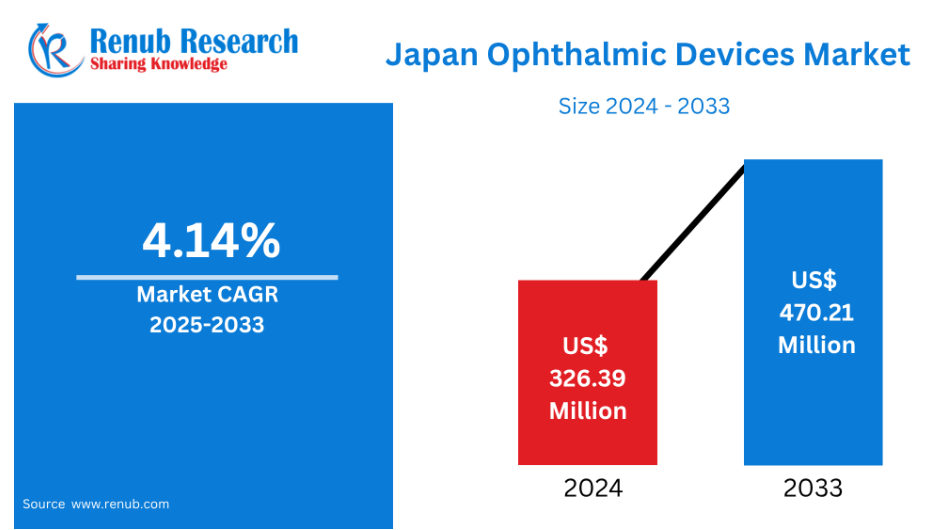 Renub Research
Sharing Knowledge

Japan Ophthalmic Devices Market

Size 2024 - 2033

4.14%

Market CAGR
2025-2033

Source www.renub.com

US$
326.39
Million

US$
470.21
Million

2024

2033